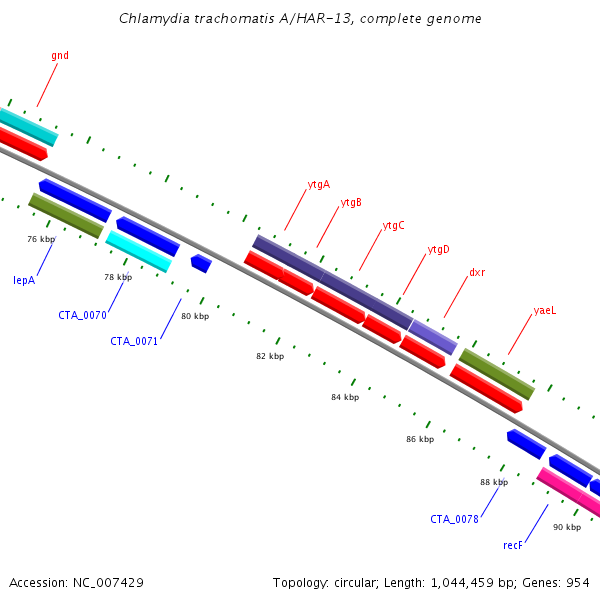 Chlamydia trachomatis A/HAR-13, complete genome

gnd

ytgA

ytgB

ytgC

ytgD

dxr

yaeL

76 kbp

lepA

78 kbp

CTA_0070

80 kbp

CTA_0071

82 kbp

84 kbp

86 kbp

88 kbp

CTA_0078

90 kbp

recF

Accession: NC_007429

Topology: circular; Length: 1,044,459 bp; Genes: 954